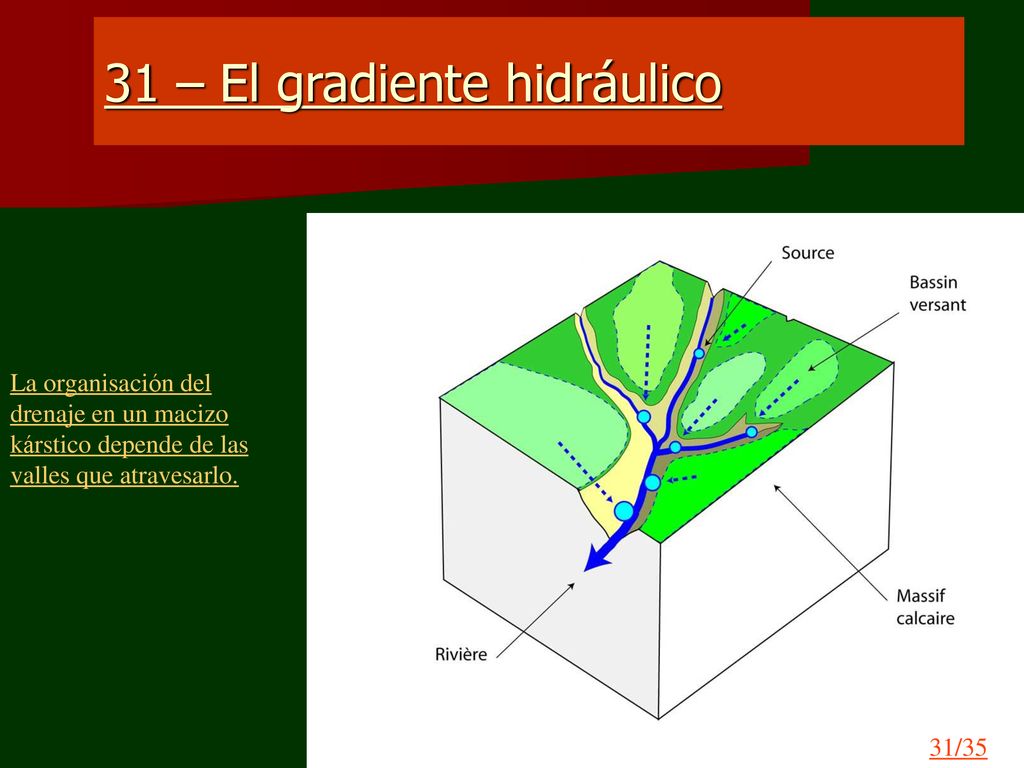 31 – El gradiente hidráulico

La organisación del drenaje en un macizo kárstico depende de las valles que atravesarlo.

Source

Bassin versant

Massif calcaire

Rivière

31/35